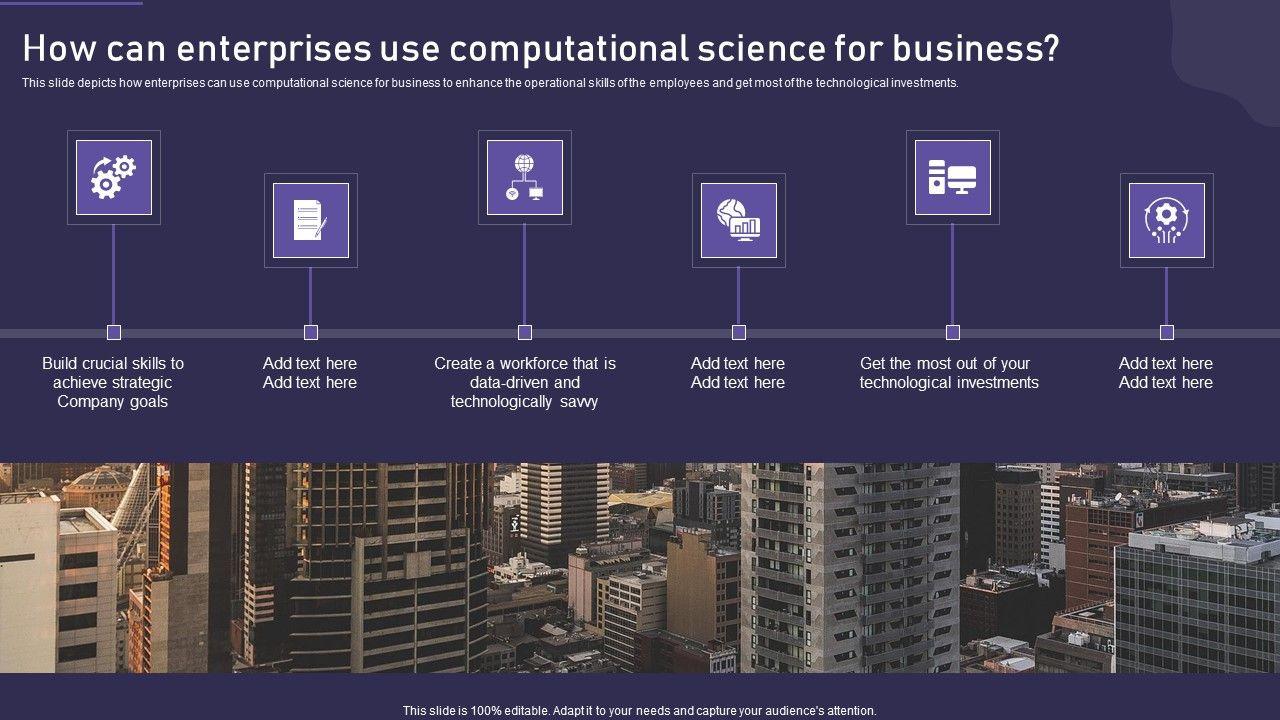 How can enterprises use computational science for business?

This slide depicts how enterprises can use computational science for business to enhance the operational skills of the employees and get most of the technological investments.

Build crucial skills to achieve strategic Company goals

Add text here Add text here

Create a workforce that is data-driven and technologically savvy

Add text here Add text here

Get the most out of your technological investments

Add text here Add text here

This slide is 100% editable. Adapt it to your needs and capture your audience's attention.